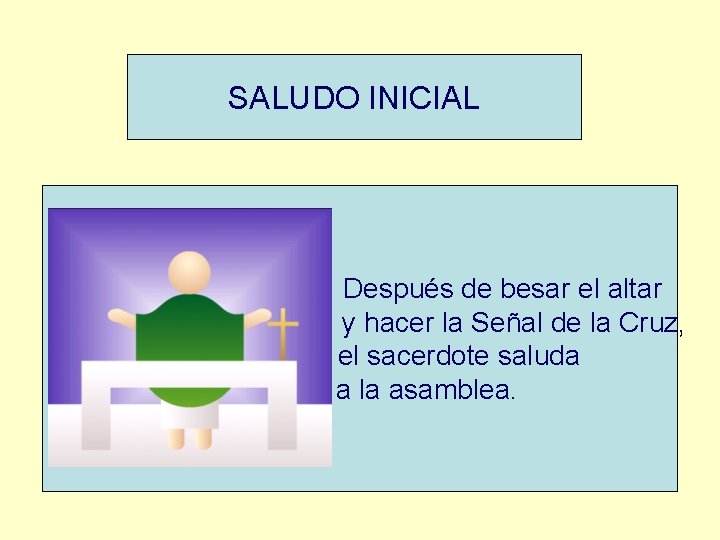 SALUDO INICIAL

Después de besar el altar y hacer la Señal de la Cruz, el sacerdote saluda a la asamblea.